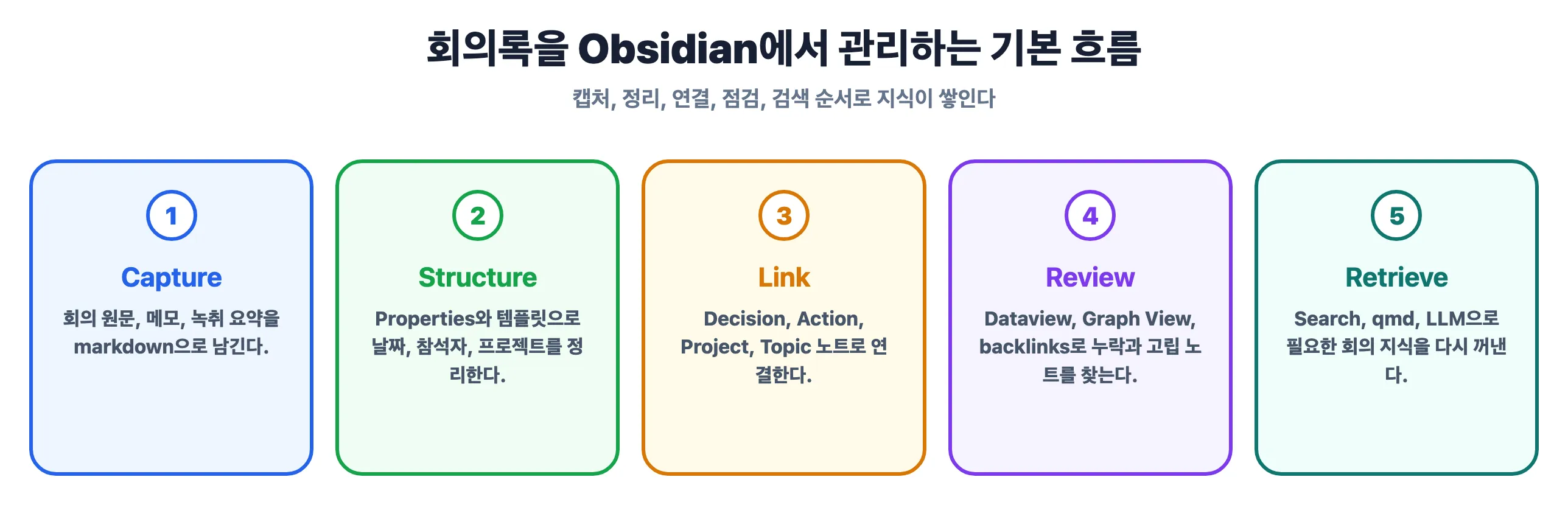 회의록을 Obsidian에서 관리하는 기본 흐름

캡처, 정리, 연결, 점검, 검색 순서로 지식이 쌓인다

1

Capture

회의 원문, 메모, 녹취 요약을 markdown으로 남긴다.

2

Structure

Properties와 템플릿으로 날짜, 참석자, 프로젝트를 정리한다.

3

Link

Decision, Action, Project, Topic 노트로 연결한다.

4

Review

Dataview, Graph View, backlinks로 누락과 고립 노트를 찾는다.

5

Retrieve

Search, qmd, LLM으로 필요한 회의 지식을 다시 꺼낸다.